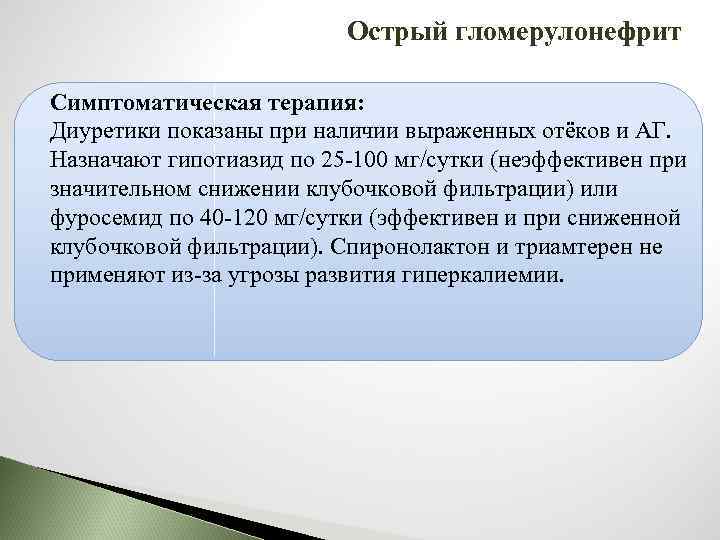 Острый гломерулонефрит

Симптоматическая терапия:
Диуретики показаны при наличии выраженных отёков и АГ. Назначают гипотиазид по 25-100 мг/сутки (неэффективен при значительном снижении клубочковой фильтрации) или фуросемид по 40-120 мг/сутки (эффективен и при сниженной клубочковой фильтрации). Спиронолактон и триамтерен не применяют из-за угрозы развития гиперкалиемии.